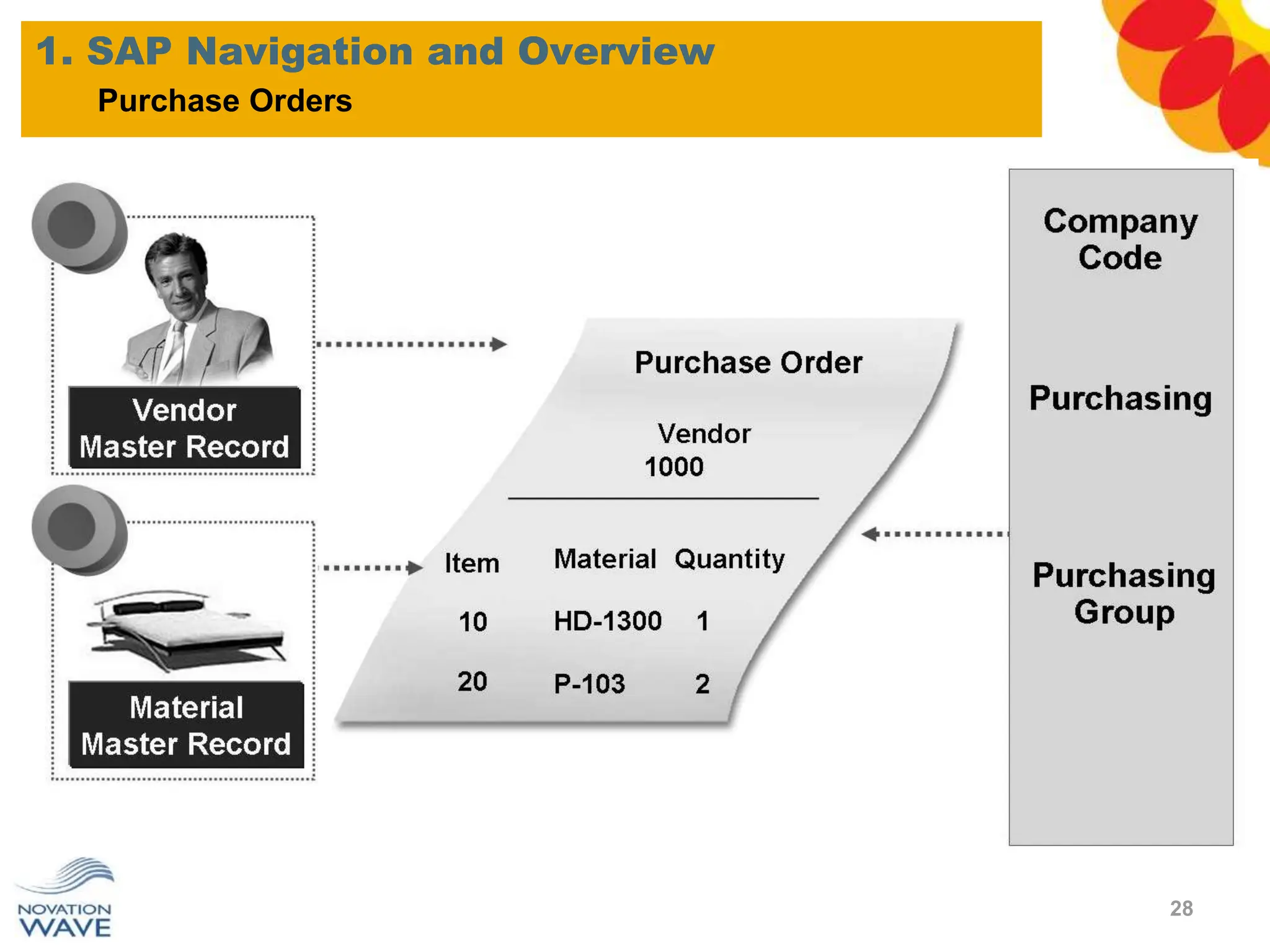 1. SAP Navigation and Overview
Purchase Orders

Vendor Master Record

Material Master Record

Purchase Order

Vendor
1000

| Item | Material | Quantity |
|---|---|---|
| 10 | HD-1300 | 1 |
| 20 | P-103 | 2 |

Company Code

Purchasing

Purchasing Group

NOVATION WAVE

28